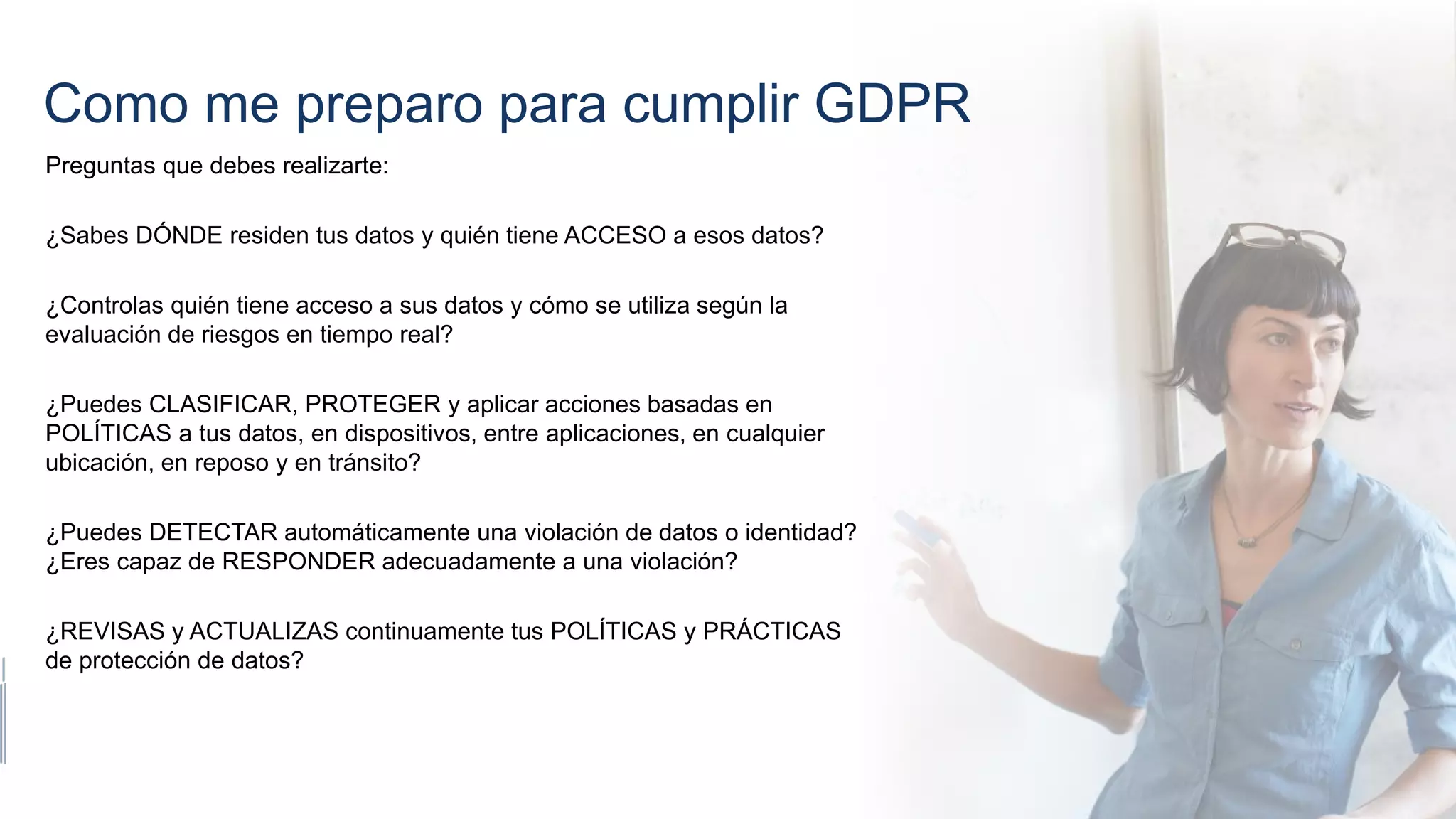 Como me preparo para cumplir GDPR

Preguntas que debes realizarte:

¿Sabes DÓNDE residen tus datos y quién tiene ACCESO a esos datos?

¿Controlas quién tiene acceso a sus datos y cómo se utiliza según la evaluación de riesgos en tiempo real?

¿Puedes CLASIFICAR, PROTEGER y aplicar acciones basadas en POLÍTICAS a tus datos, en dispositivos, entre aplicaciones, en cualquier ubicación, en reposo y en tránsito?

¿Puedes DETECTAR automáticamente una violación de datos o identidad?
¿Eres capaz de RESPONDER adecuadamente a una violación?

¿REVISAS y ACTUALIZAS continuamente tus POLÍTICAS y PRÁCTICAS de protección de datos?